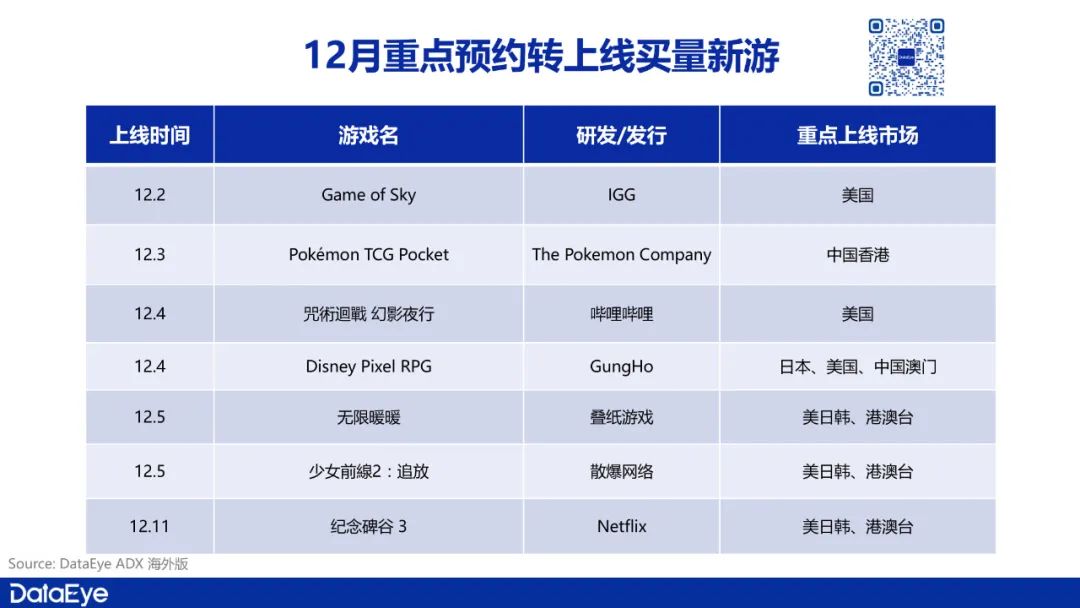 12月重点预约转上线买量新游

| 上线时间 | 游戏名 | 研发/发行 | 重点上线市场 |
|---|---|---|---|
| 12.2 | Game of Sky | IGG | 美国 |
| 12.3 | Pokémon TCG Pocket | The Pokemon Company | 中国香港 |
| 12.4 | 咒術迴戰 幻影夜行 | 哔哩哔哩 | 美国 |
| 12.4 | Disney Pixel RPG | GungHo | 日本、美国、中国澳门 |
| 12.5 | 无限暖暖 | 叠纸游戏 | 美日韩、港澳台 |
| 12.5 | 少女前線2：追放 | 散爆网络 | 美日韩、港澳台 |
| 12.11 | 纪念碑谷 3 | Netflix | 美日韩、港澳台 |

Source: DataEye ADX 海外版

DataEye